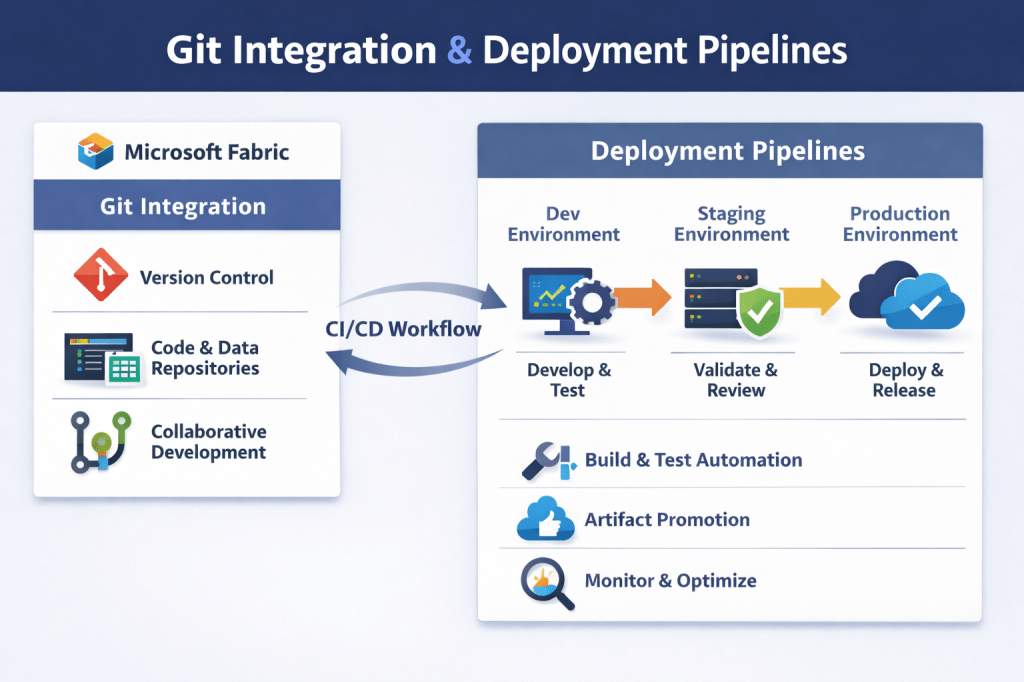 Git Integration & Deployment Pipelines

Microsoft Fabric

Git Integration

Version Control

Code & Data Repositories

Collaborative Development

CI/CD Workflow

Deployment Pipelines

Dev Environment

Staging Environment

Production Environment

Develop & Test

Validate & Review

Deploy & Release

Build & Test Automation

Artifact Promotion

Monitor & Optimize